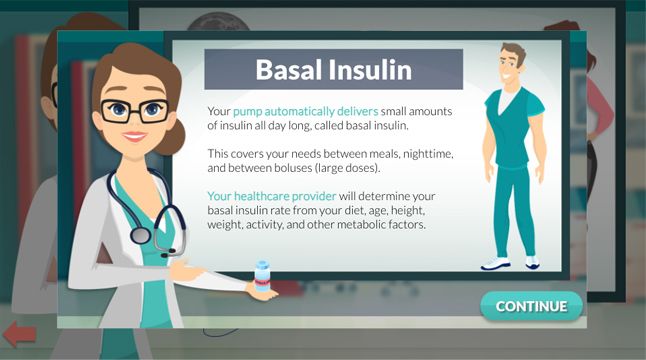 Basal Insulin

Your pump automatically delivers small amounts of insulin all day long, called basal insulin.

This covers your needs between meals, nighttime, and between boluses (large doses).

Your healthcare provider will determine your basal insulin rate from your diet, age, height, weight, activity, and other metabolic factors.

CONTINUE